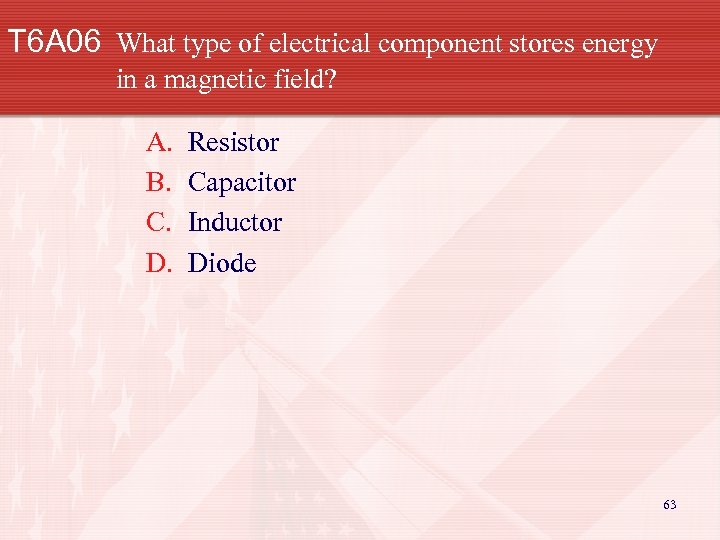 T6A06 What type of electrical component stores energy in a magnetic field?

A. Resistor
B. Capacitor
C. Inductor
D. Diode

63